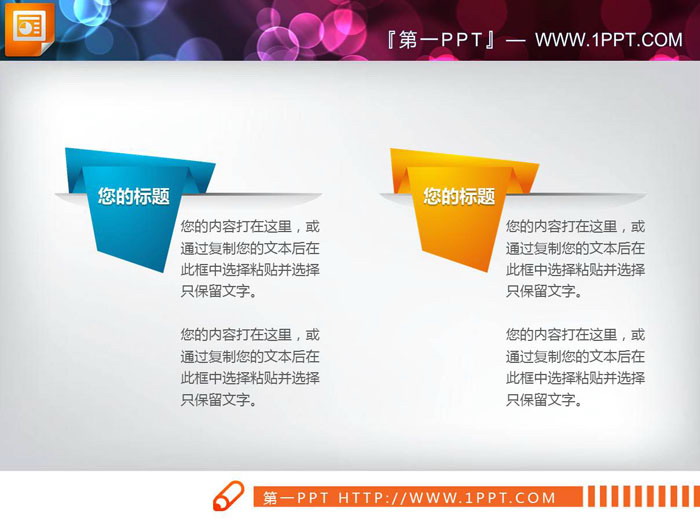 『第一PPT』— WWW.1PPT.COM

您的标题

您的内容打在这里，或通过复制您的文本后在此框中选择粘贴并选择只保留文字。

您的内容打在这里，或通过复制您的文本后在此框中选择粘贴并选择只保留文字。

您的标题

您的内容打在这里，或通过复制您的文本后在此框中选择粘贴并选择只保留文字。

您的内容打在这里，或通过复制您的文本后在此框中选择粘贴并选择只保留文字。

第一PPT HTTP://WWW.1PPT.COM